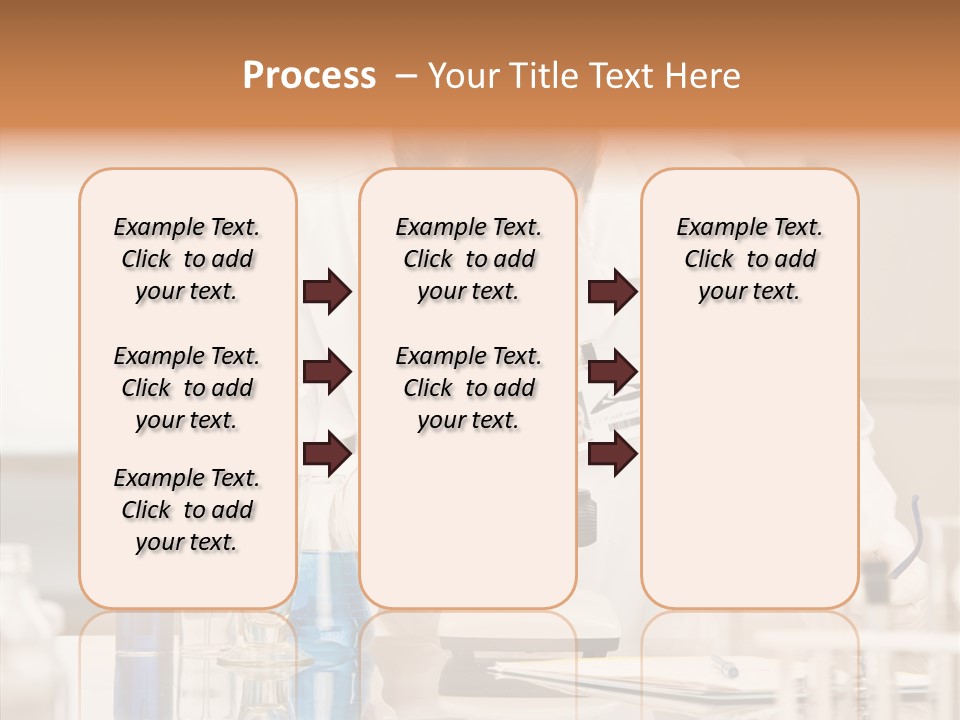 Process – Your Title Text Here

Example Text. Click to add your text.

Example Text. Click to add your text.

Example Text. Click to add your text.

Example Text. Click to add your text.

Example Text. Click to add your text.

Example Text. Click to add your text.